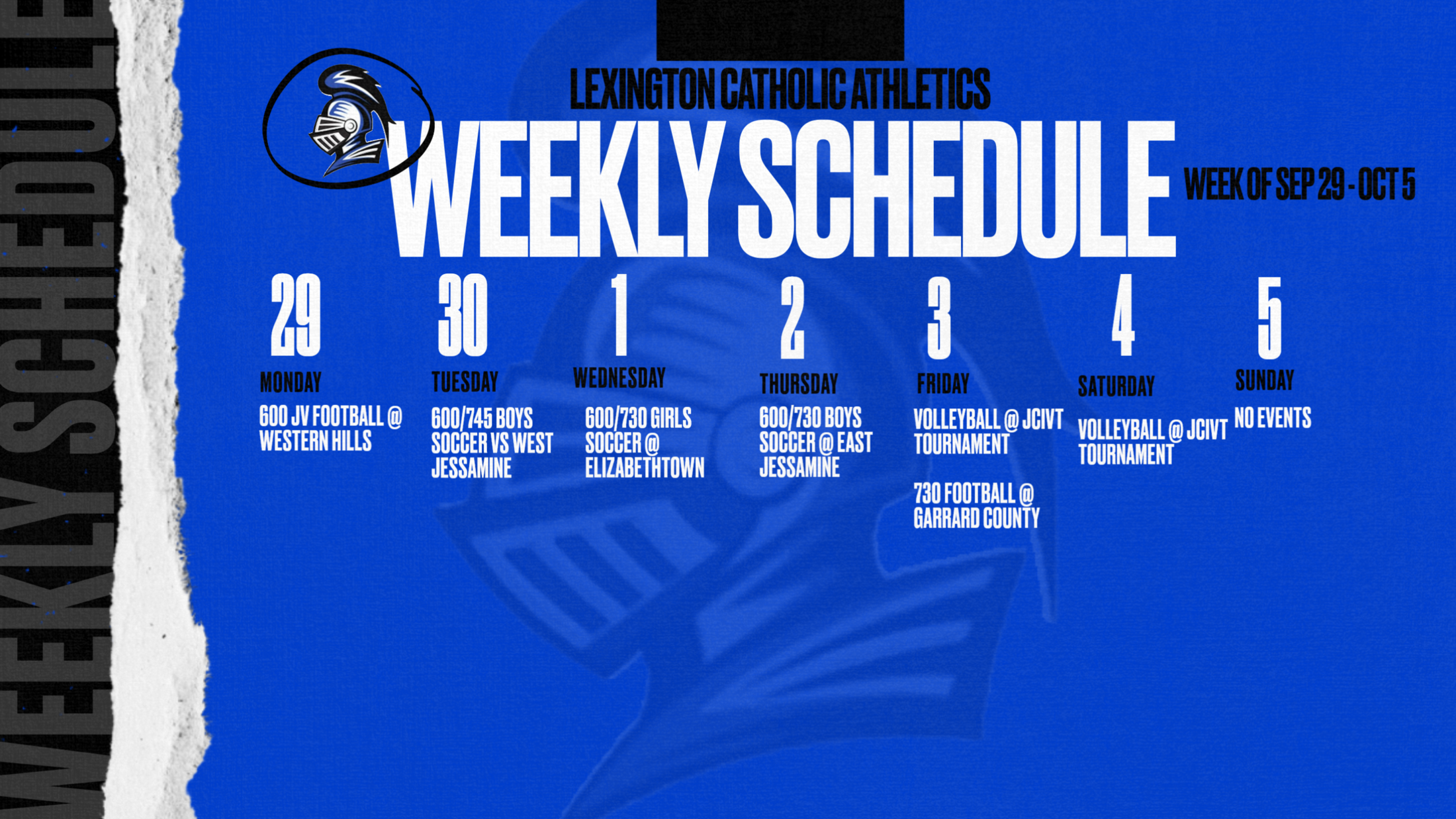 WEEKLY SCHEDULE

LEXINGTON CATHOLIC ATHLETICS

WEEKLY SCHEDULE

WEEK OF SEP 29 - OCT 5

29
MONDAY
600 JV FOOTBALL @ WESTERN HILLS

30
TUESDAY
600/745 BOYS SOCCER VS WEST JESSAMINE

1
WEDNESDAY
600/730 GIRLS SOCCER @ ELIZABETHTOWN

2
THURSDAY
600/730 BOYS SOCCER @ EAST JESSAMINE

3
FRIDAY
VOLLEYBALL @ JCIVT TOURNAMENT

730 FOOTBALL @ GARRARD COUNTY

4
SATURDAY
VOLLEYBALL @ JCIVT TOURNAMENT

5
SUNDAY
NO EVENTS